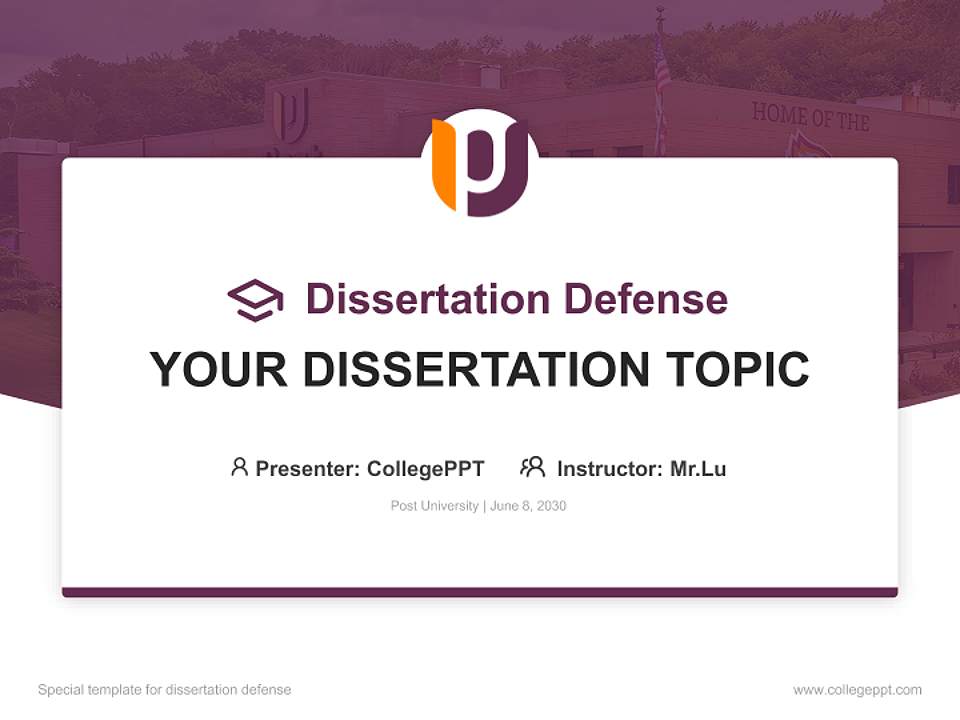 HOME OF THE

Dissertation Defense

YOUR DISSERTATION TOPIC

Presenter: CollegePPT Instructor: Mr.Lu

Post University | June 8, 2030

Special template for dissertation defense

www.collegeppt.com